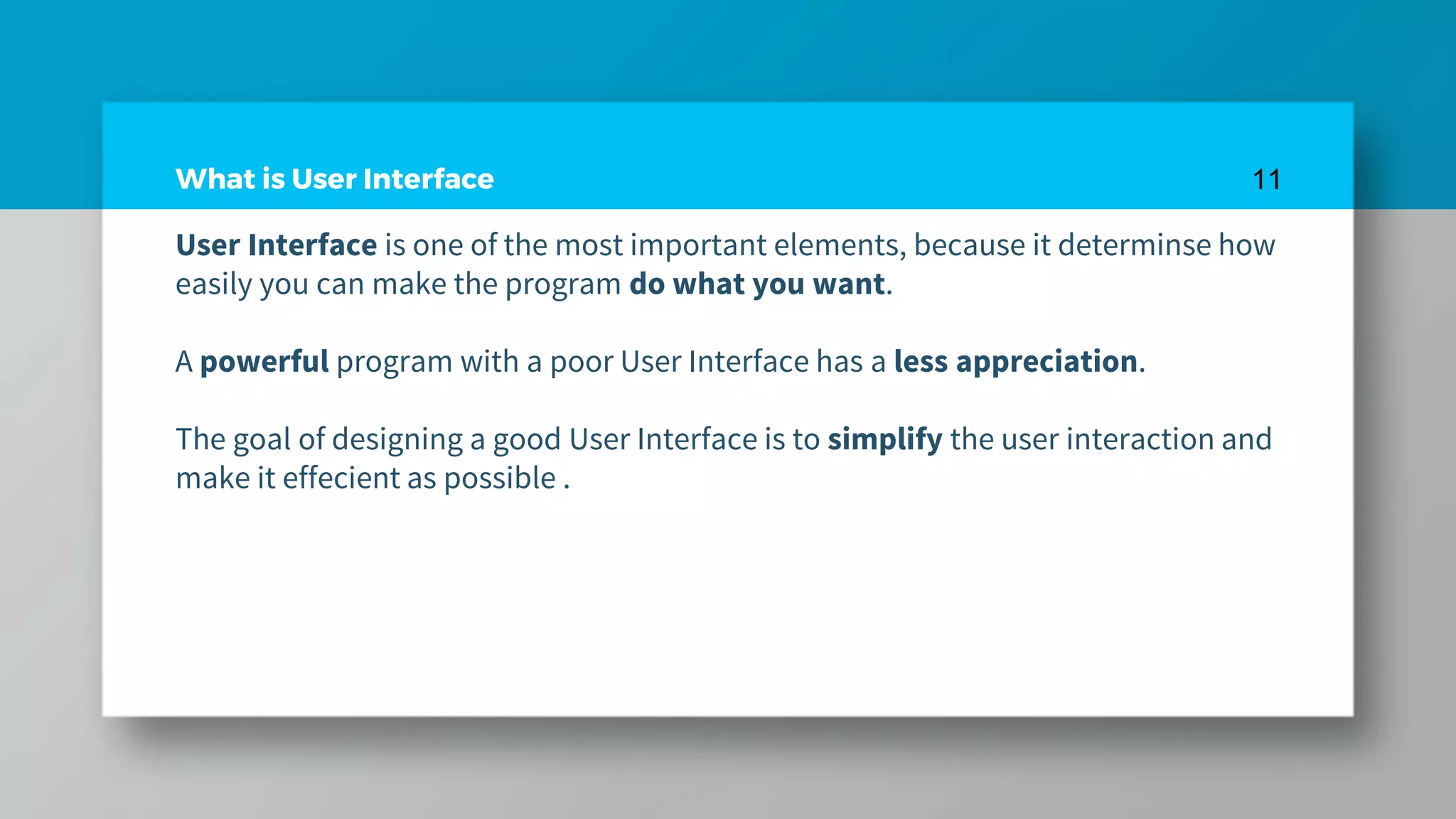 What is User Interface 11

User Interface is one of the most important elements, because it determinse how easily you can make the program do what you want.

A powerful program with a poor User Interface has a less appreciation.

The goal of designing a good User Interface is to simplify the user interaction and make it effecient as possible .